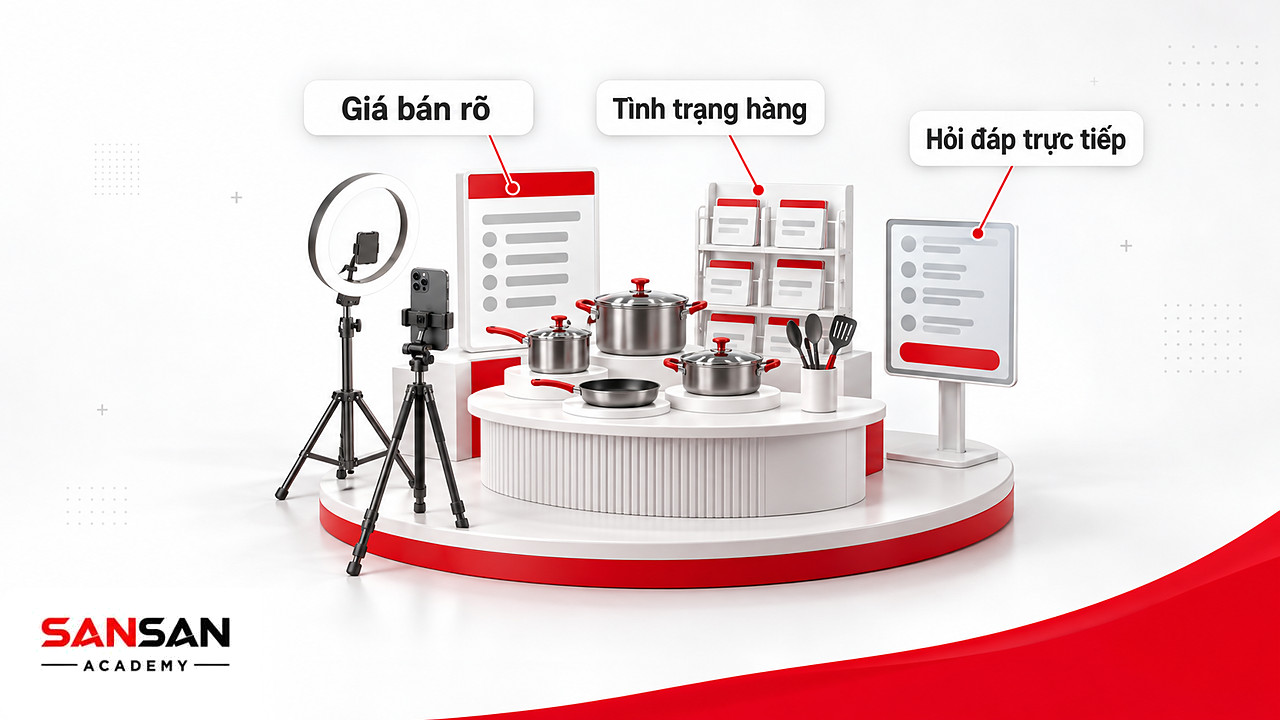 Giá bán rõ

Tình trạng hàng

Hỏi đáp trực tiếp

SANSAN
ACADEMY